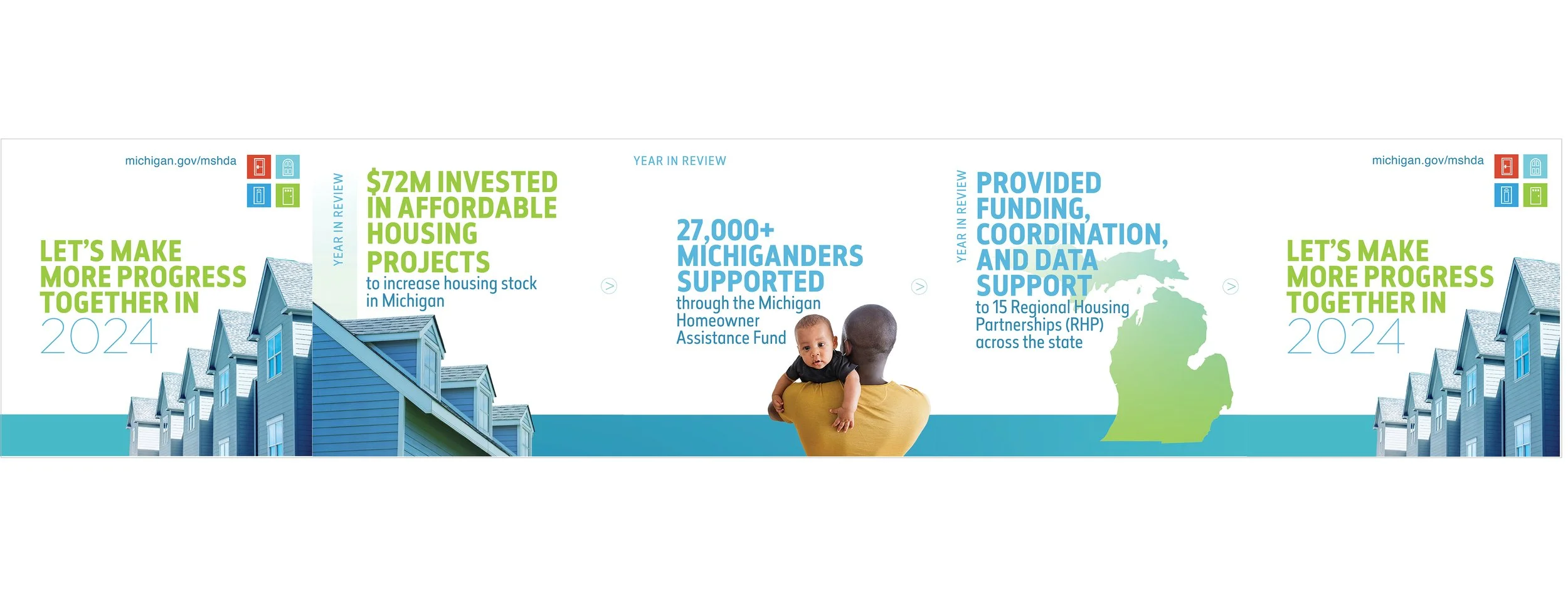 michigan.gov/mshda

LET'S MAKE MORE PROGRESS TOGETHER IN 2024

YEAR IN REVIEW

$72M INVESTED IN AFFORDABLE HOUSING PROJECTS to increase housing stock in Michigan

>

YEAR IN REVIEW

27,000+ MICHIGANDERS SUPPORTED through the Michigan Homeowner Assistance Fund

>

YEAR IN REVIEW

PROVIDED FUNDING, COORDINATION, AND DATA SUPPORT to 15 Regional Housing Partnerships (RHP) across the state

>

michigan.gov/mshda

LET'S MAKE MORE PROGRESS TOGETHER IN 2024